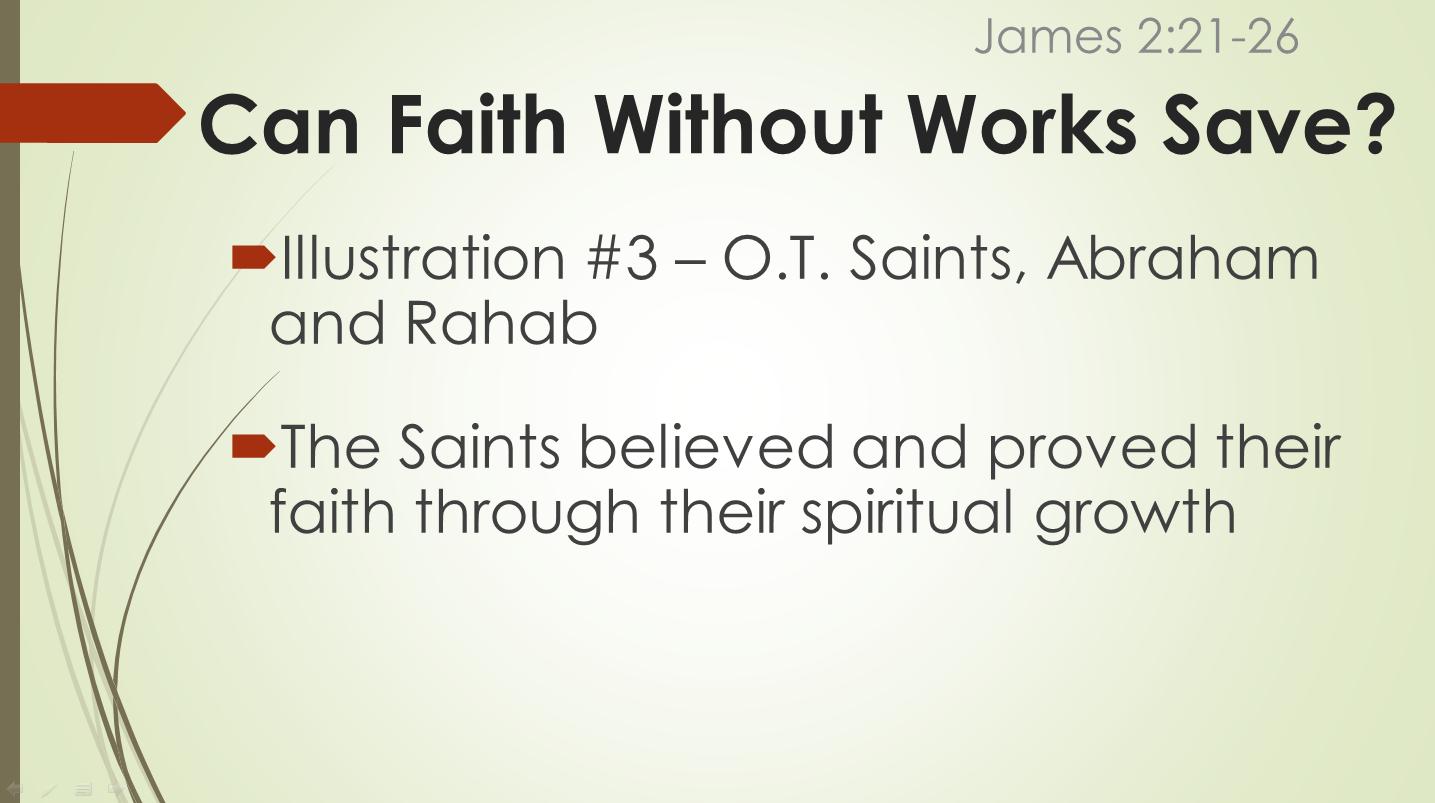 James 2:21-26

Can Faith Without Works Save?

Illustration #3 – O.T. Saints, Abraham and Rahab

The Saints believed and proved their faith through their spiritual growth